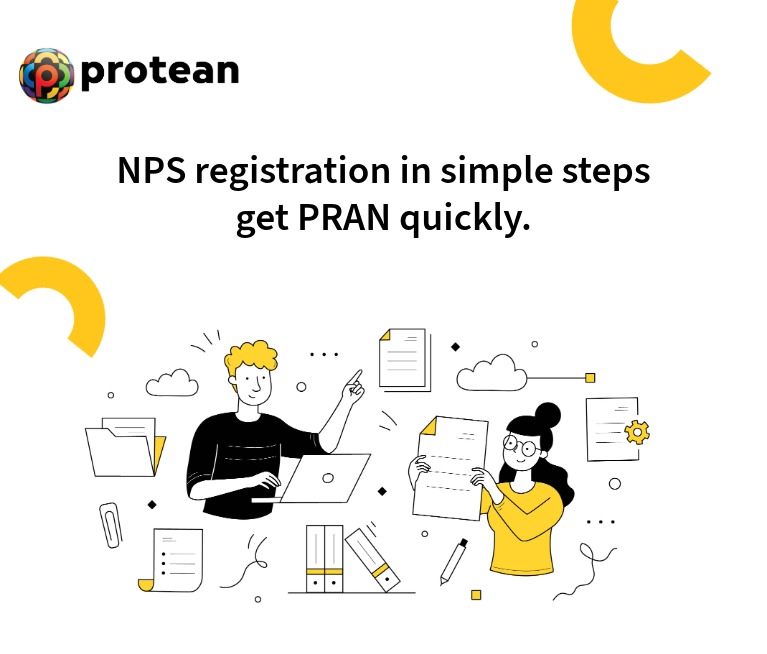 protean

NPS registration in simple steps get PRAN quickly.